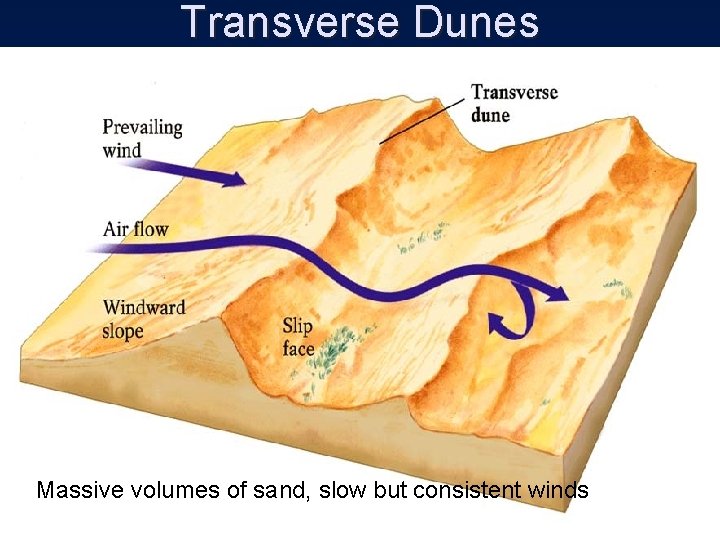 Transverse Dunes

Transverse dune

Prevailing wind

Air flow

Windward slope

Slip face

Massive volumes of sand, slow but consistent winds